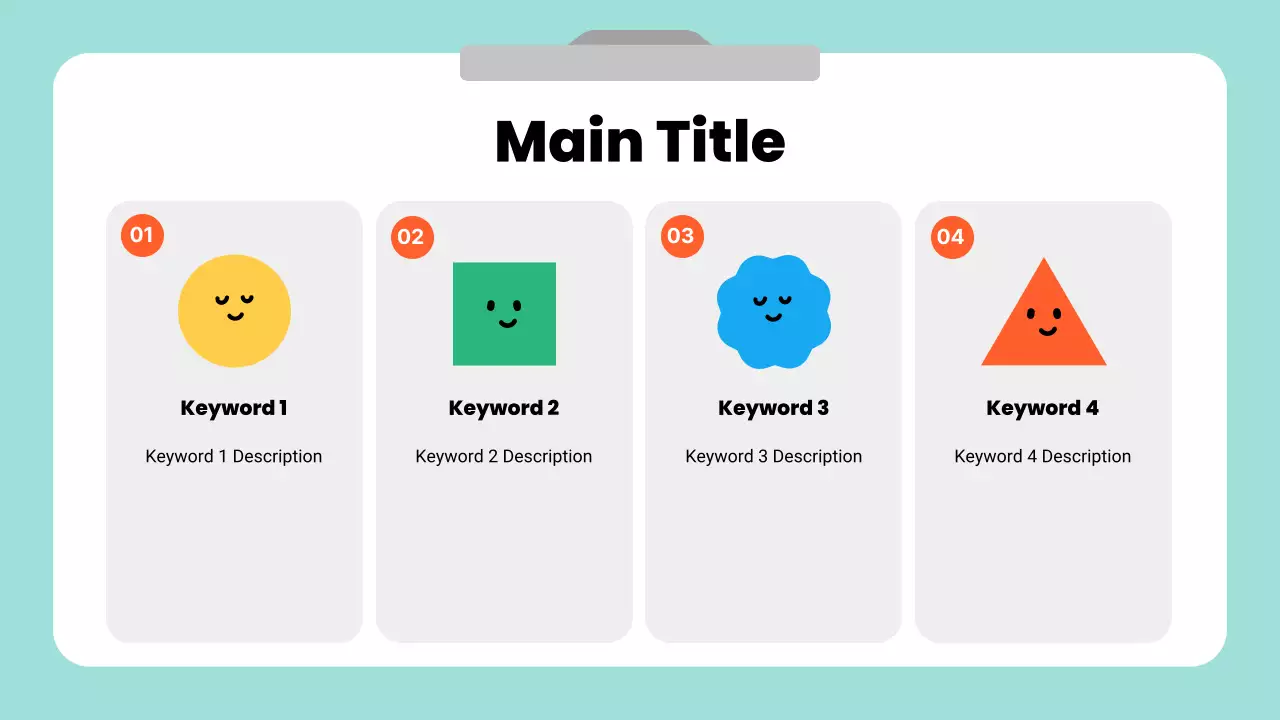 Main Title

01

Keyword 1

Keyword 1 Description

02

Keyword 2

Keyword 2 Description

03

Keyword 3

Keyword 3 Description

04

Keyword 4

Keyword 4 Description